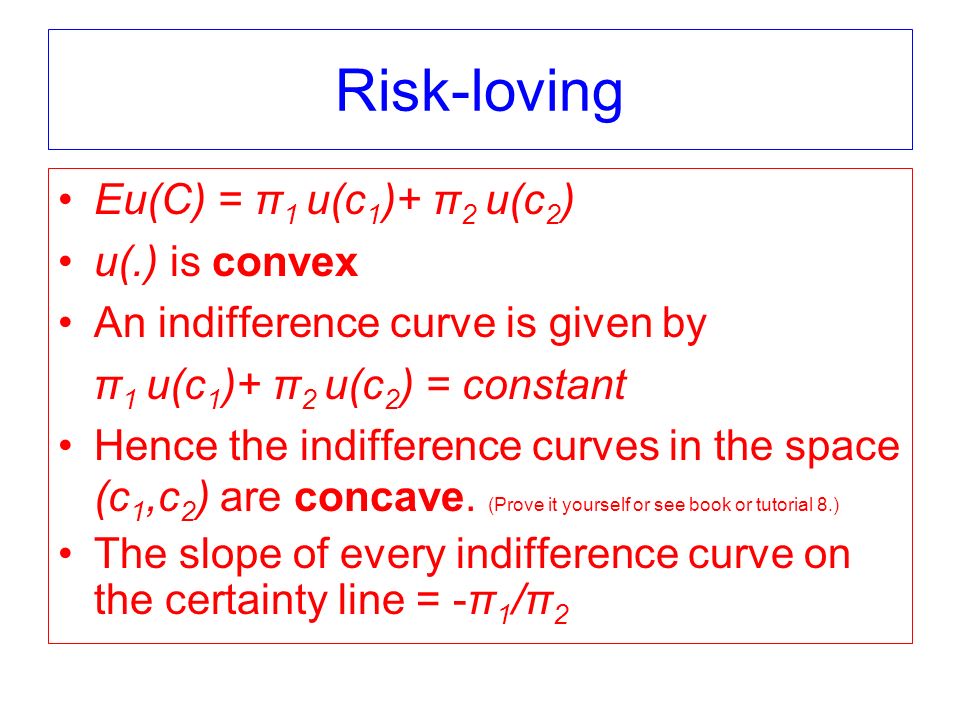 Risk-loving

• $Eu(C) = \pi_1 u(c_1) + \pi_2 u(c_2)$
• $u(.)$ is **convex**
• An indifference curve is given by
$\pi_1 u(c_1) + \pi_2 u(c_2) = constant$
• Hence the indifference curves in the space $(c_1,c_2)$ are **concave**. (Prove it yourself or see book or tutorial 8.)
• The slope of every indifference curve on the certainty line = $-\pi_1/\pi_2$